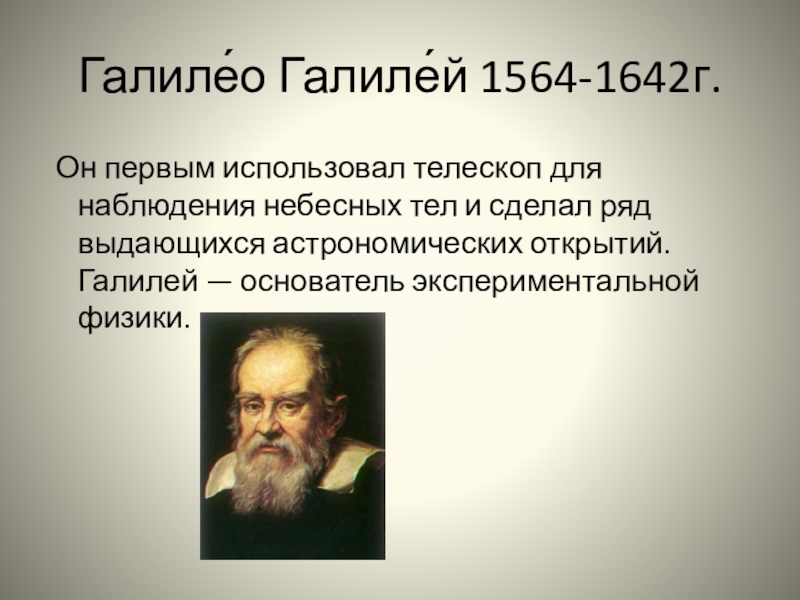 Галиле́о Галиле́й 1564-1642г.

Он первым использовал телескоп для наблюдения небесных тел и сделал ряд выдающихся астрономических открытий. Галилей — основатель экспериментальной физики.